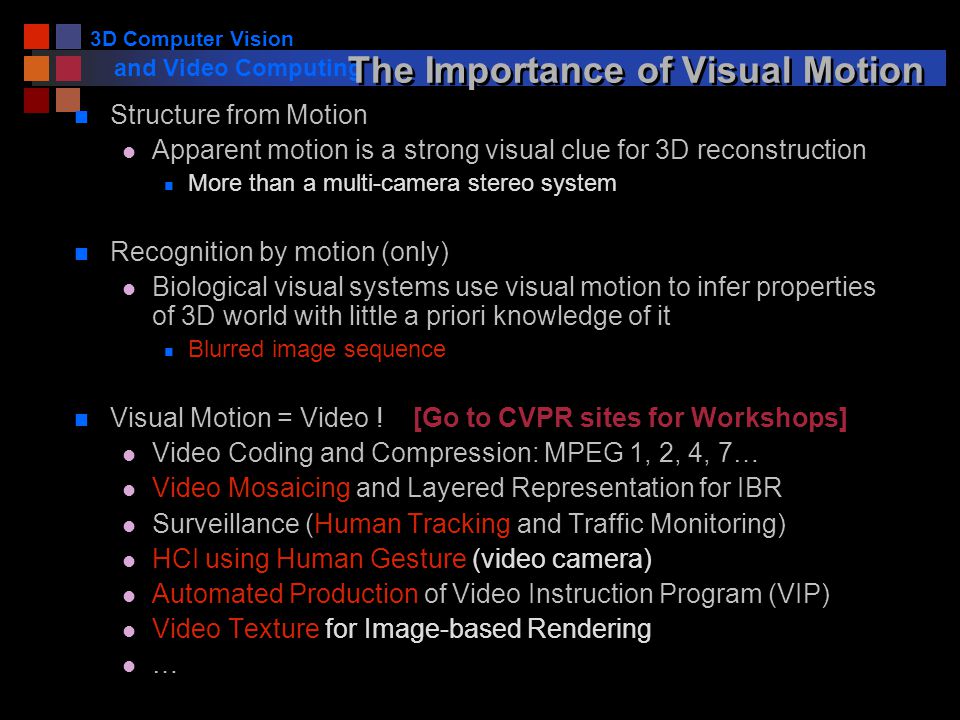 3D Computer Vision
and Video Computing

The Importance of Visual Motion

Structure from Motion

Apparent motion is a strong visual clue for 3D reconstruction

More than a multi-camera stereo system

Recognition by motion (only)

Biological visual systems use visual motion to infer properties of 3D world with little a priori knowledge of it

Blurred image sequence

Visual Motion = Video ! [Go to CVPR sites for Workshops]

Video Coding and Compression: MPEG 1, 2, 4, 7…

Video Mosaicing and Layered Representation for IBR

Surveillance (Human Tracking and Traffic Monitoring)

HCI using Human Gesture (video camera)

Automated Production of Video Instruction Program (VIP)

Video Texture for Image-based Rendering

…